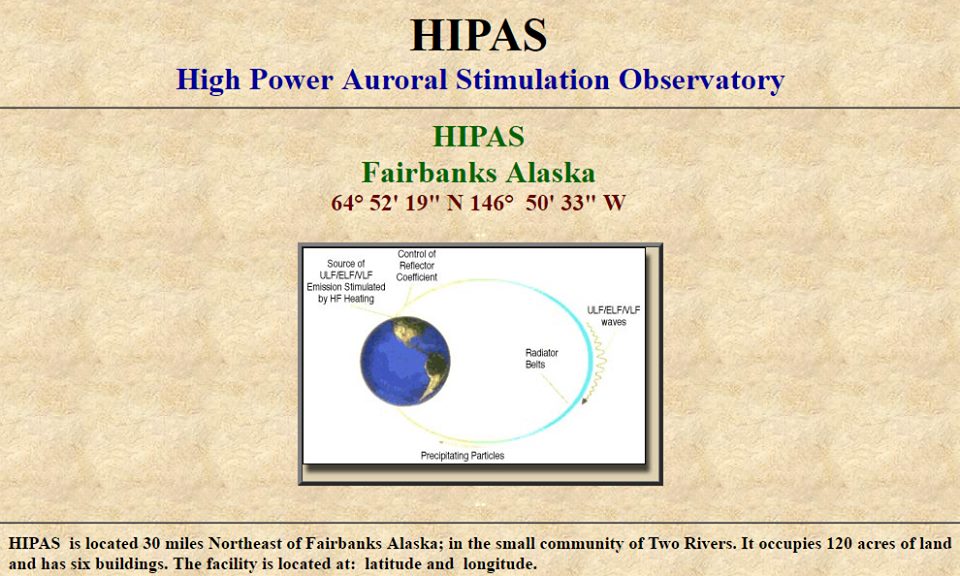 HIPAS

High Power Auroral Stimulation Observatory

HIPAS

Fairbanks Alaska

64° 52' 19" N 146° 50' 33" W

Source of ULF/ELF/VLF Emission Stimulated by HF Heating

Control of Reflector Coefficient

ULF/ELF/VLF waves

Radiator Belts

Precipitating Particles

HIPAS is located 30 miles Northeast of Fairbanks Alaska; in the small community of Two Rivers. It occupies 120 acres of land and has six buildings. The facility is located at: latitude and longitude.